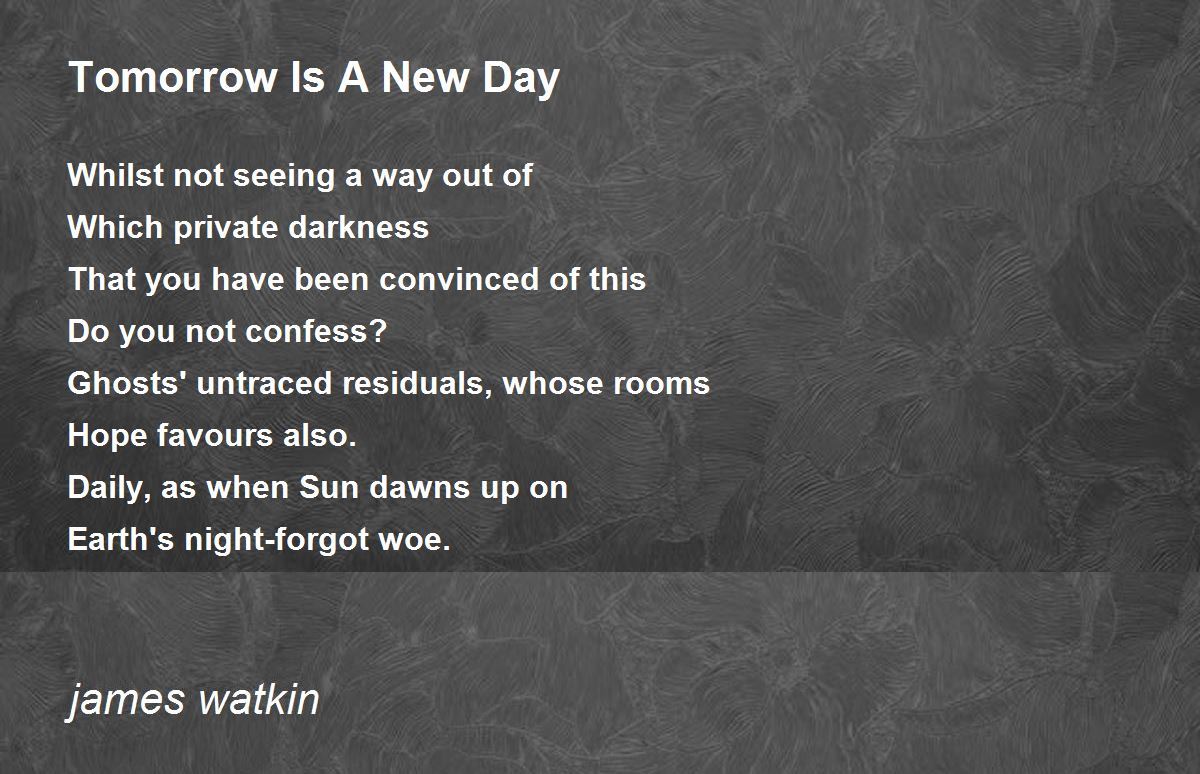 Tomorrow Is A New Day

Whilst not seeing a way out of
Which private darkness
That you have been convinced of this
Do you not confess?
Ghosts' untraced residuals, whose rooms
Hope favours also.
Daily, as when Sun dawns up on
Earth's night-forgot woe.

james watkin